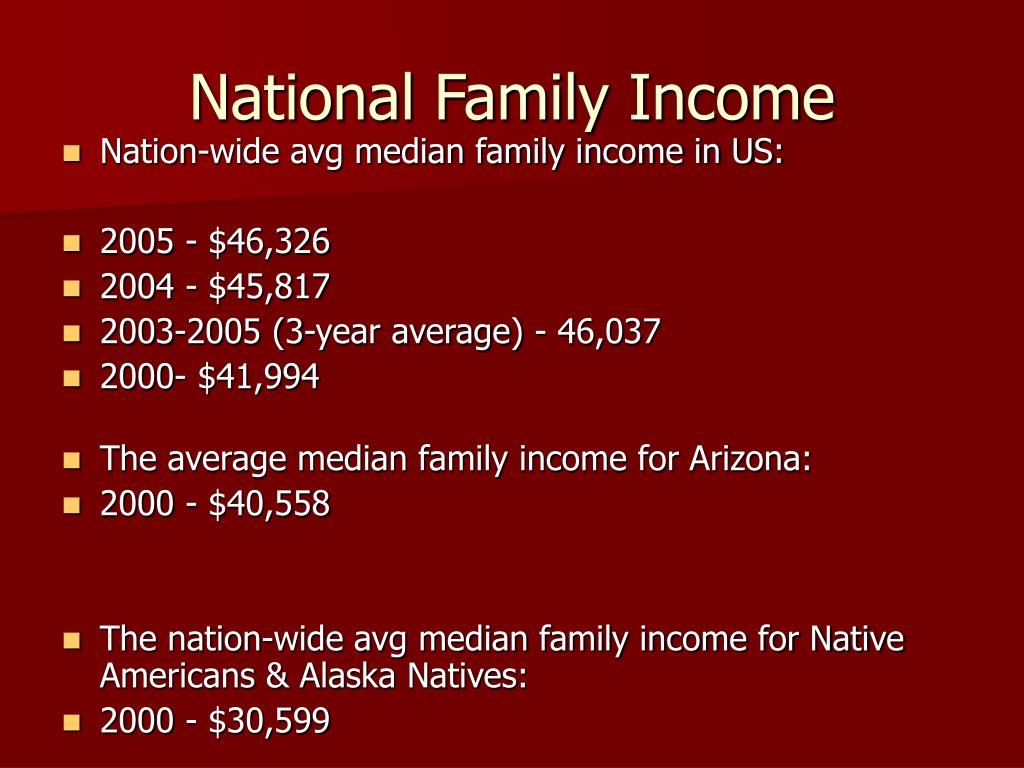 National Family Income

- Nation-wide avg median family income in US:

- 2005 - \$46,326
- 2004 - \$45,817
- 2003-2005 (3-year average) - 46,037
- 2000- \$41,994

- The average median family income for Arizona:
- 2000 - \$40,558

- The nation-wide avg median family income for Native Americans & Alaska Natives:
- 2000 - \$30,599